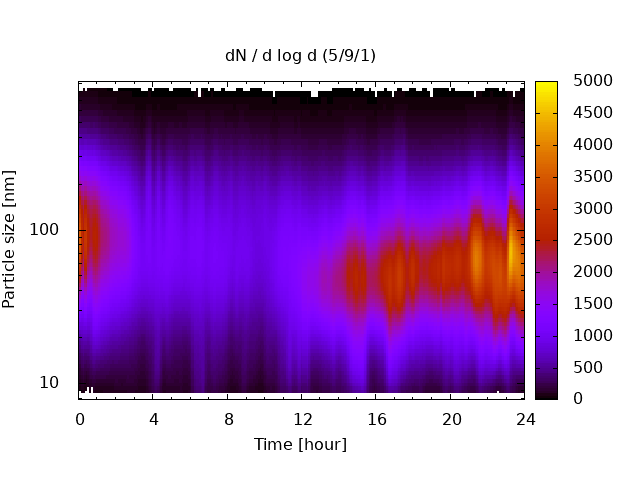 dN / d log d (5/9/1)

Particle size [nm]

100

10

0 4 8 12 16 20 24

Time [hour]

5000
4500
4000
3500
3000
2500
2000
1500
1000
500
0